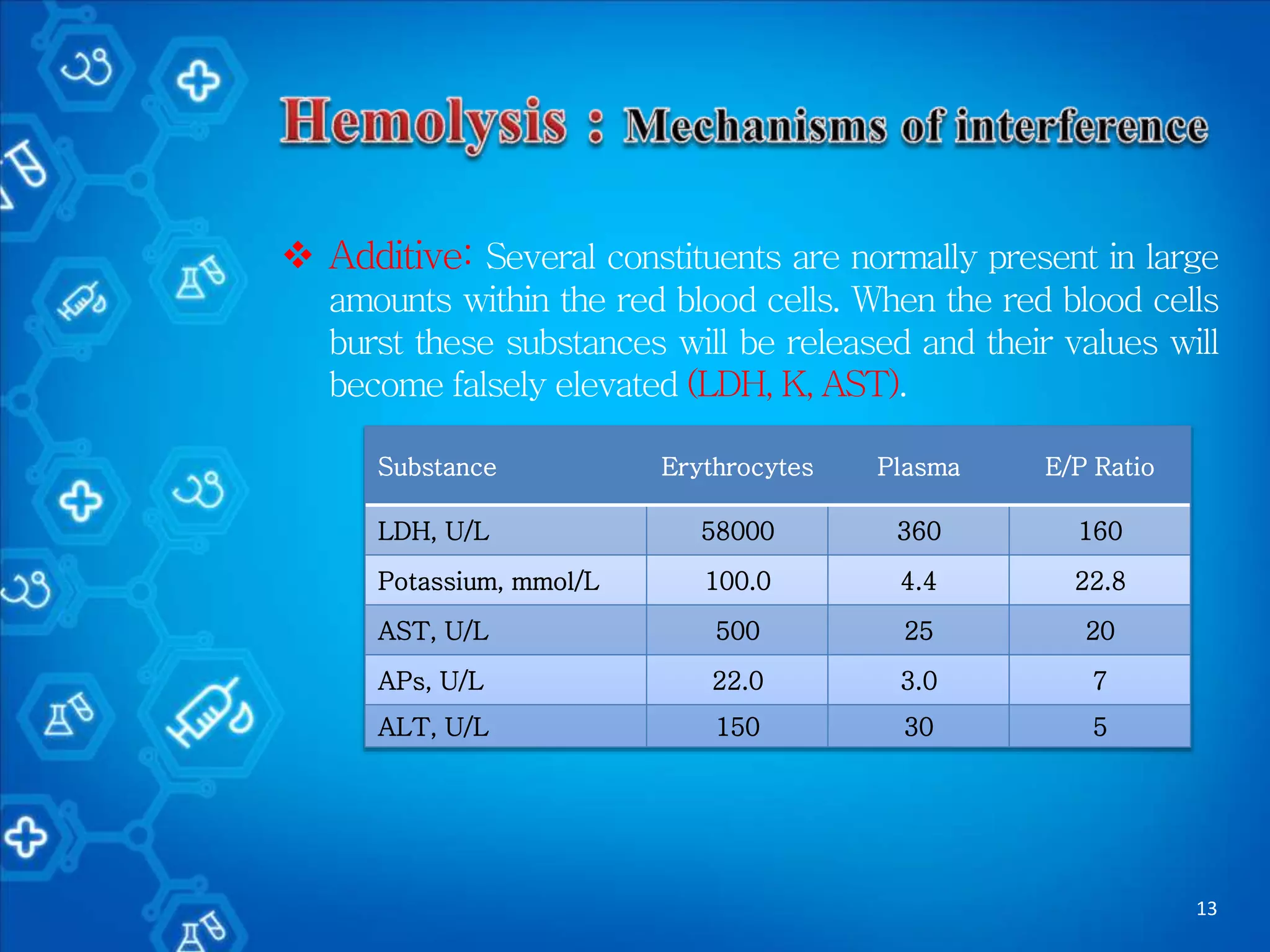 Hemolysis : Mechanisms of interference

❖ Additive: Several constituents are normally present in large amounts within the red blood cells. When the red blood cells burst these substances will be released and their values will become falsely elevated (LDH, K, AST).

| Substance | Erythrocytes | Plasma | E/P Ratio |
|---|---|---|---|
| LDH, U/L | 58000 | 360 | 160 |
| Potassium, mmol/L | 100.0 | 4.4 | 22.8 |
| AST, U/L | 500 | 25 | 20 |
| APs, U/L | 22.0 | 3.0 | 7 |
| ALT, U/L | 150 | 30 | 5 |

13